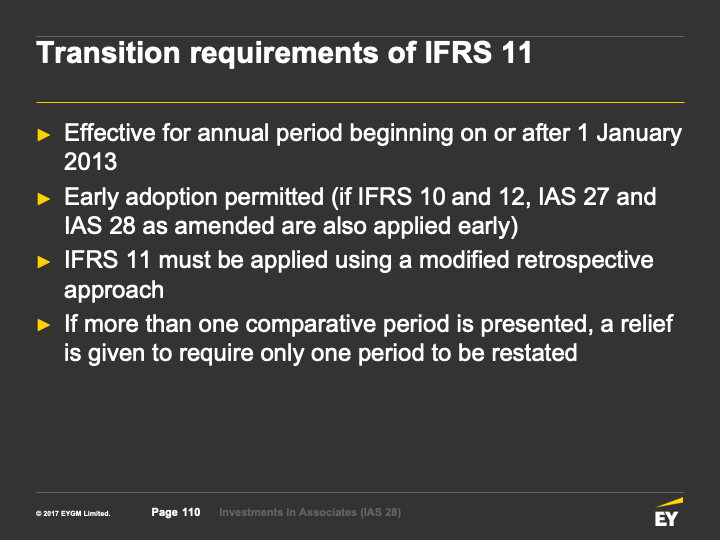 Transition requirements of IFRS 11

► Effective for annual period beginning on or after 1 January 2013
► Early adoption permitted (if IFRS 10 and 12, IAS 27 and IAS 28 as amended are also applied early)
► IFRS 11 must be applied using a modified retrospective approach
► If more than one comparative period is presented, a relief is given to require only one period to be restated

© 2017 EYGM Limited.  Page 110  Investments in Associates (IAS 28)

EY